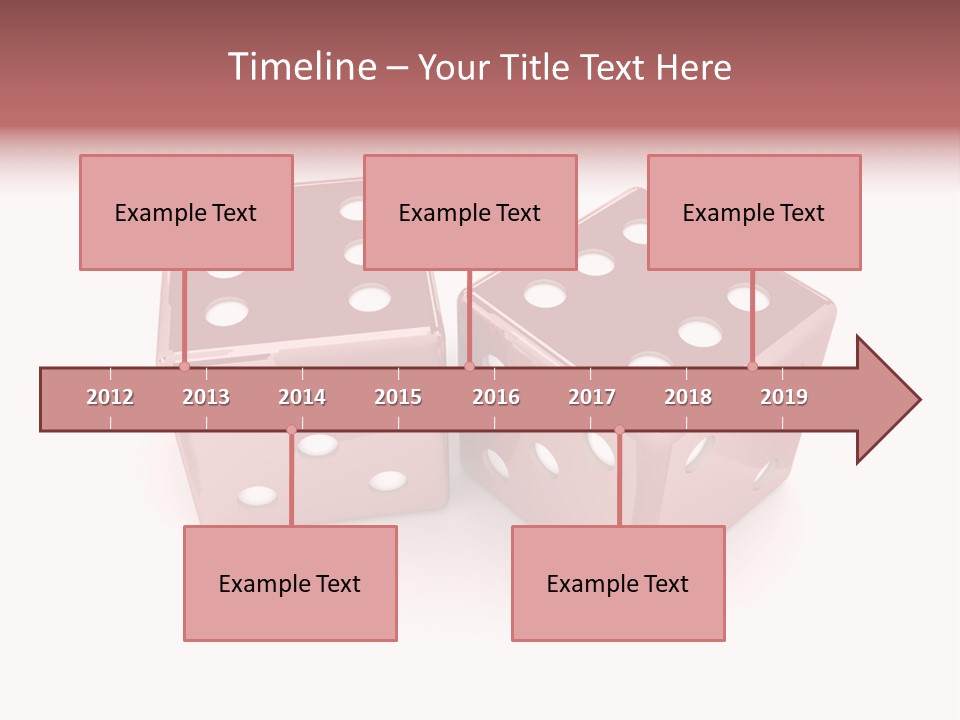 Timeline – Your Title Text Here

Example Text

Example Text

Example Text

2012 2013 2014 2015 2016 2017 2018 2019

Example Text

Example Text